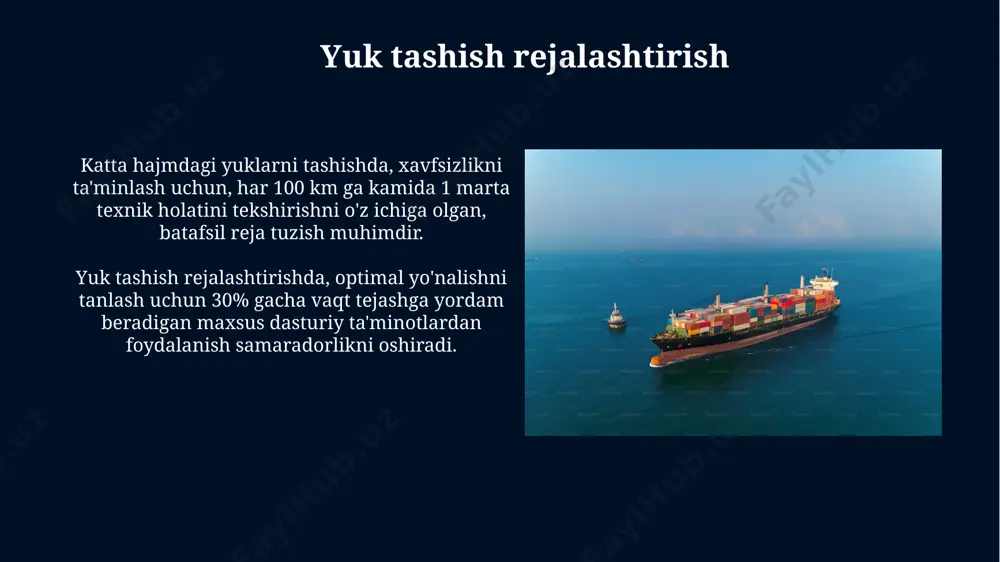 Yuk tashish rejalashtirish

Katta hajmdagi yuklarni tashishda, xavfsizlikni ta'minlash uchun, har 100 km ga kamida 1 marta texnik holatini tekshirishni o'z ichiga olgan, batafsil reja tuzish muhimdir.

Yuk tashish rejalashtirishda, optimal yo'nalishni tanlash uchun 30% gacha vaqt tejashga yordam beradigan maxsus dasturiy ta'minotlardan foydalanish samaradorlikni oshiradi.

FaylHub.uz